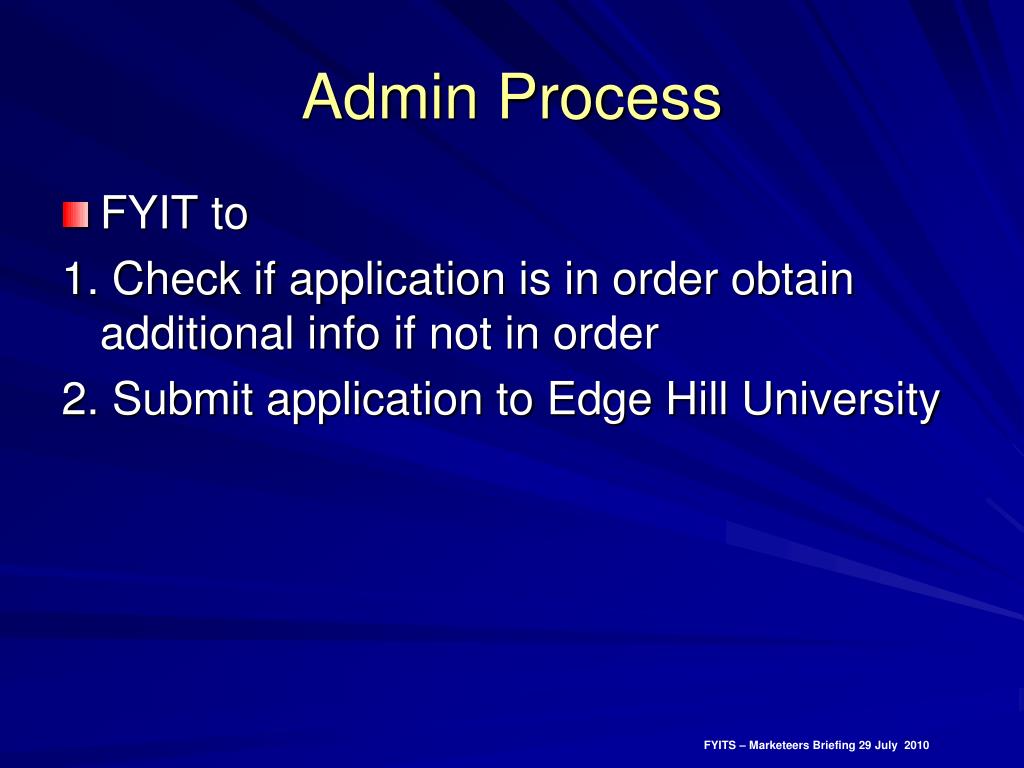 Admin Process

FYIT to

1. Check if application is in order obtain additional info if not in order

2. Submit application to Edge Hill University

FYITS – Marketeers Briefing 29 July 2010